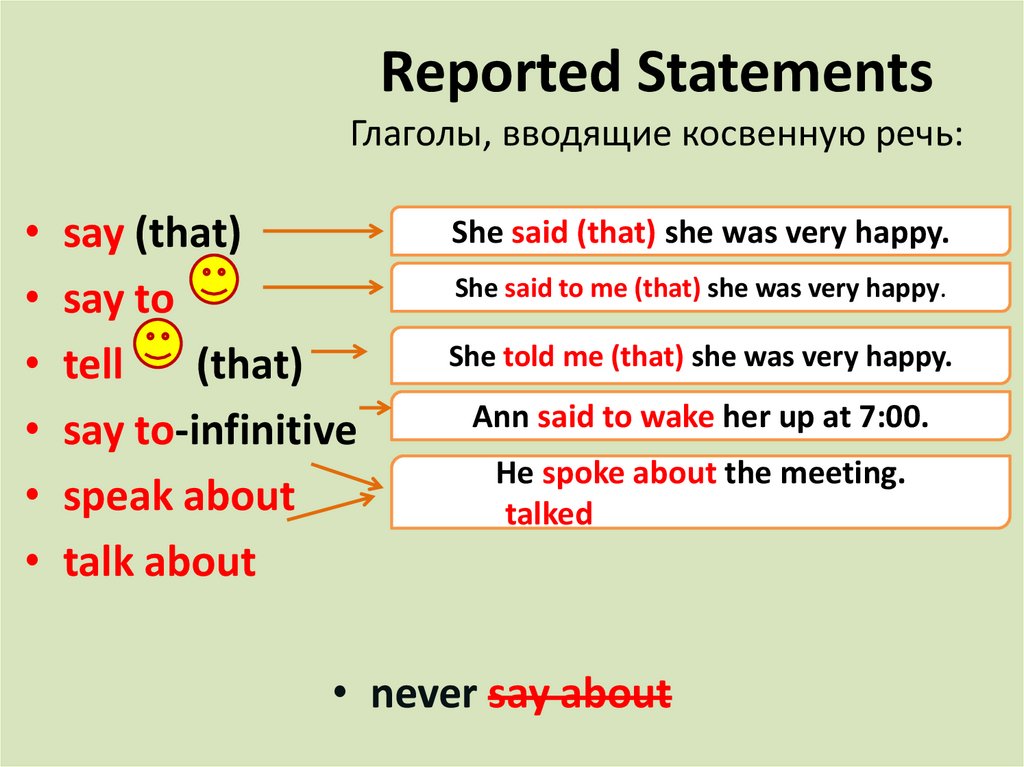 Reported Statements

Глаголы, вводящие косвенную речь:

• say (that)
• say to
• tell (that)
• say to-infinitive
• speak about
• talk about

She said (that) she was very happy.

She said to me (that) she was very happy.

She told me (that) she was very happy.

Ann said to wake her up at 7:00.

He spoke about the meeting.
talked

• never say about